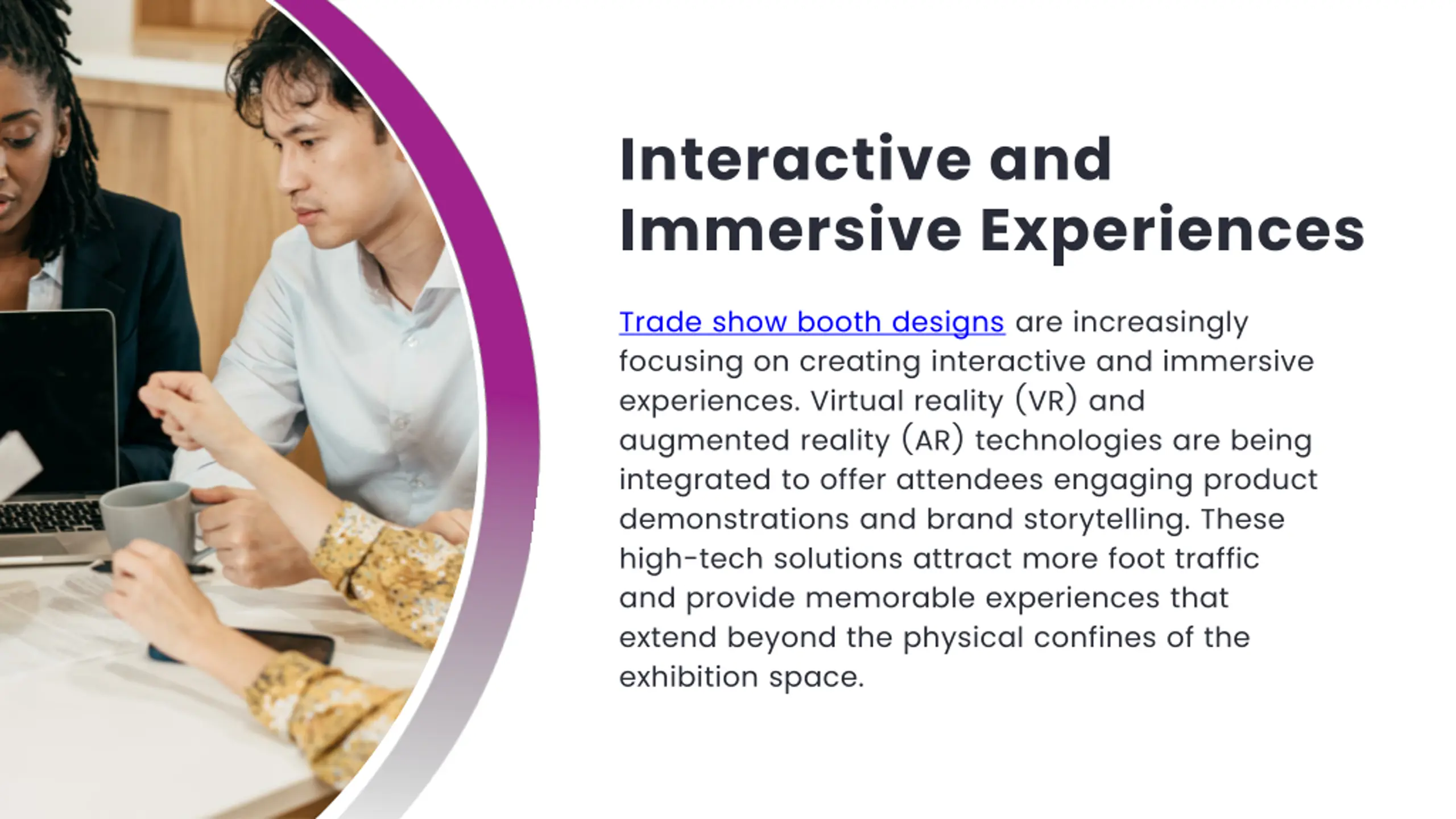 Interactive and Immersive Experiences

Trade show booth designs are increasingly focusing on creating interactive and immersive experiences. Virtual reality (VR) and augmented reality (AR) technologies are being integrated to offer attendees engaging product demonstrations and brand storytelling. These high-tech solutions attract more foot traffic and provide memorable experiences that extend beyond the physical confines of the exhibition space.